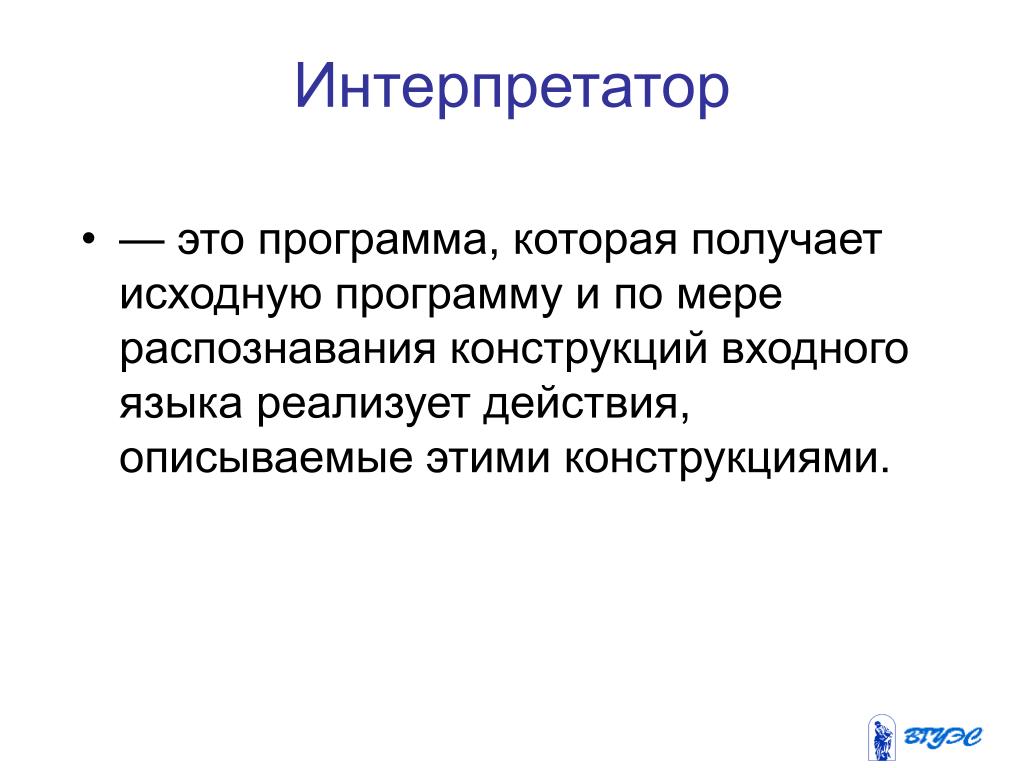 Интерпретатор

• — это программа, которая получает исходную программу и по мере распознавания конструкций входного языка реализует действия, описываемые этими конструкциями.

ВГУЭС